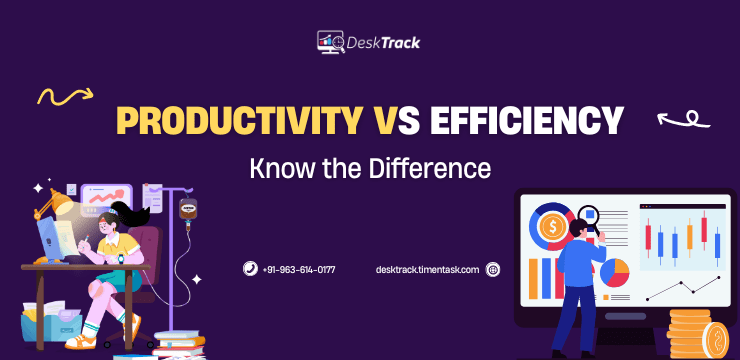 DeskTrack

PRODUCTIVITY VS EFFICIENCY

Know the Difference

+91-963-614-0177

desktrack.timentask.com